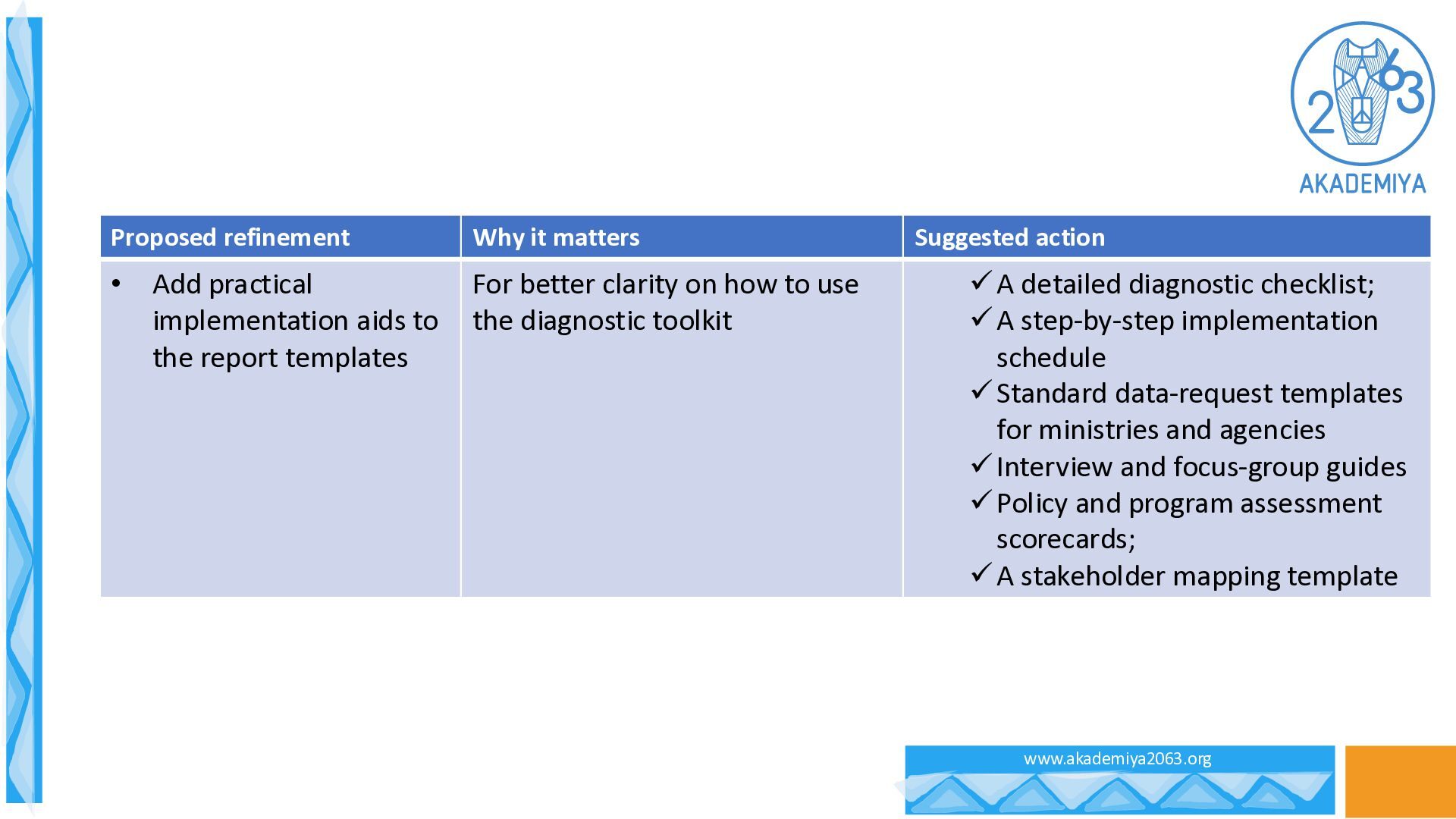 2063
AKADEMIYA

| Proposed refinement | Why it matters | Suggested action |
|---|---|---|
| • Add practical implementation aids to the report templates | For better clarity on how to use the diagnostic toolkit | ✓ A detailed diagnostic checklist; ✓ A step-by-step implementation schedule ✓ Standard data-request templates for ministries and agencies ✓ Interview and focus-group guides ✓ Policy and program assessment scorecards; ✓ A stakeholder mapping template |

www.akademiya2063.org